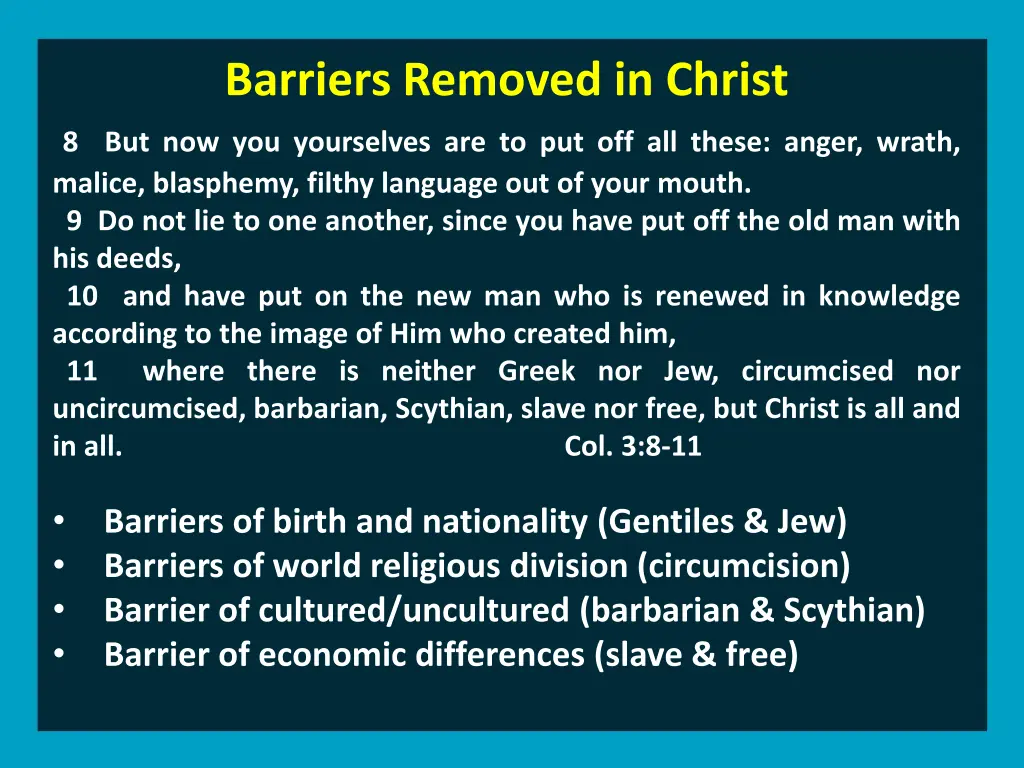 Barriers Removed in Christ

8 But now you yourselves are to put off all these: anger, wrath, malice, blasphemy, filthy language out of your mouth.
9 Do not lie to one another, since you have put off the old man with his deeds,
10 and have put on the new man who is renewed in knowledge according to the image of Him who created him,
11 where there is neither Greek nor Jew, circumcised nor uncircumcised, barbarian, Scythian, slave nor free, but Christ is all and in all. Col. 3:8-11

• Barriers of birth and nationality (Gentiles & Jew)
• Barriers of world religious division (circumcision)
• Barrier of cultured/uncultured (barbarian & Scythian)
• Barrier of economic differences (slave & free)